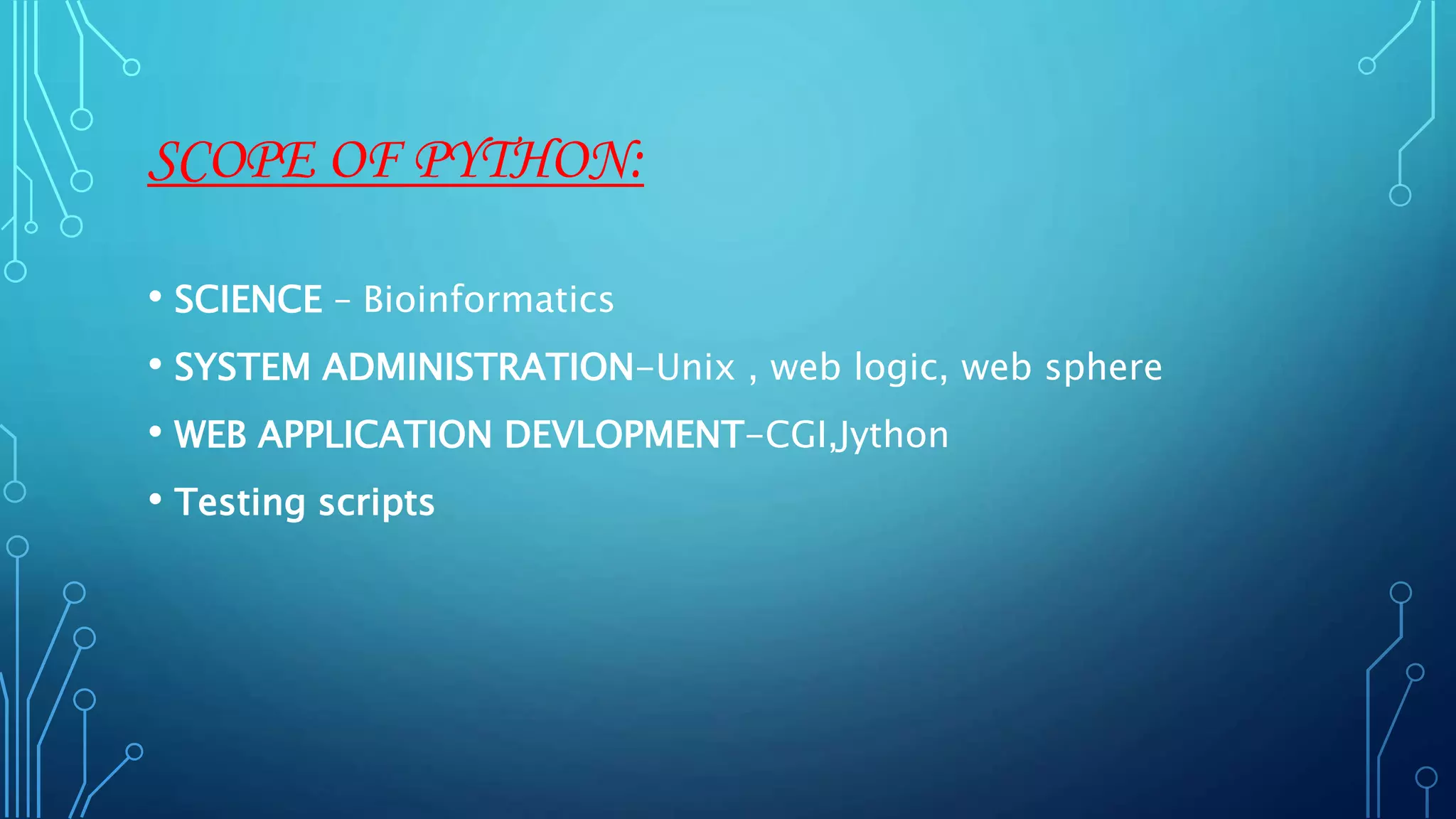 SCOPE OF PYTHON:

• SCIENCE – Bioinformatics

• SYSTEM ADMINISTRATION–Unix , web logic, web sphere

• WEB APPLICATION DEVLOPMENT–CGI,Jython

• Testing scripts